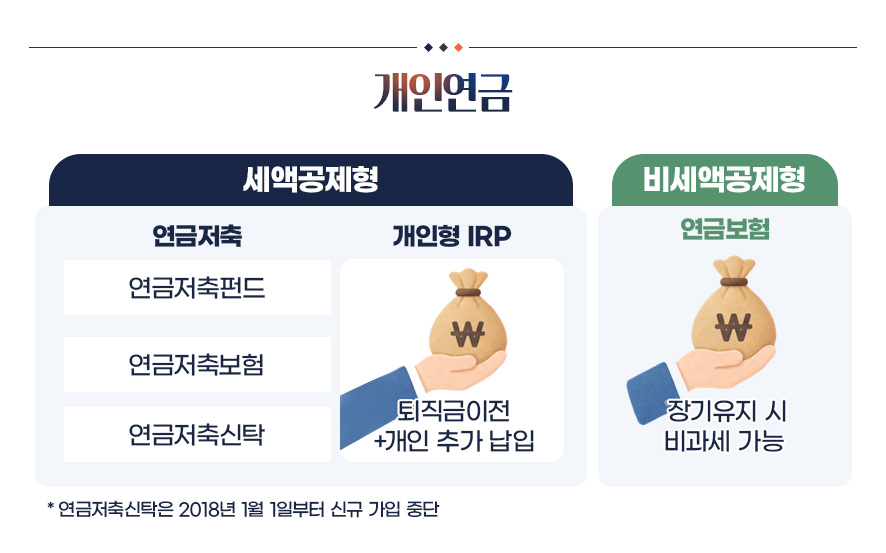 개인연금

세액공제형

연금저축

연금저축펀드

연금저축보험

연금저축신탁

개인형 IRP

₩

퇴직금이전 +개인 추가 납입

비세액공제형

연금보험

₩

장기유지 시 비과세 가능

* 연금저축신탁은 2018년 1월 1일부터 신규 가입 중단